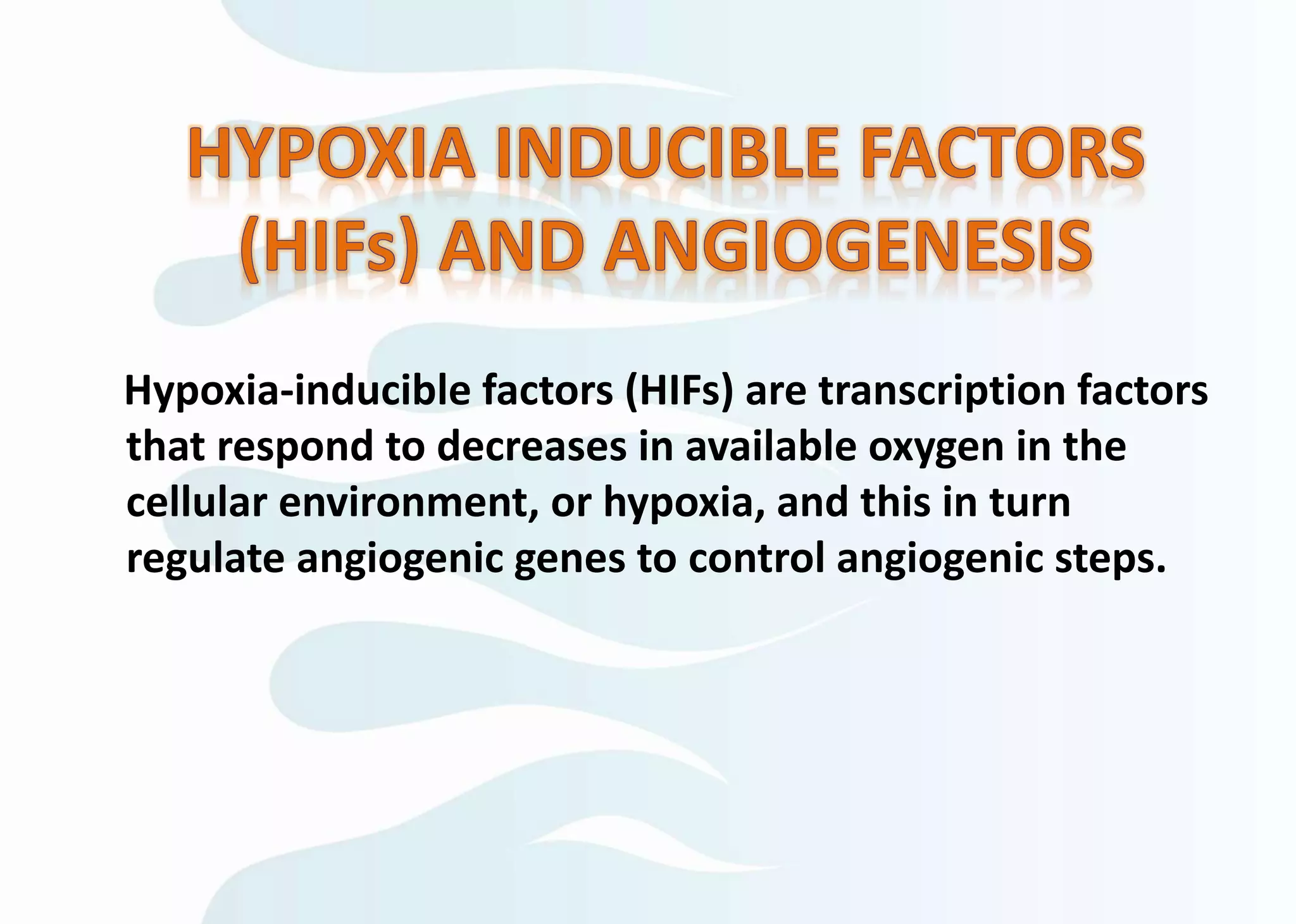 HYPOXIA INDUCIBLE FACTORS (HIFs) AND ANGIOGENESIS

Hypoxia-inducible factors (HIFs) are transcription factors that respond to decreases in available oxygen in the cellular environment, or hypoxia, and this in turn regulate angiogenic genes to control angiogenic steps.